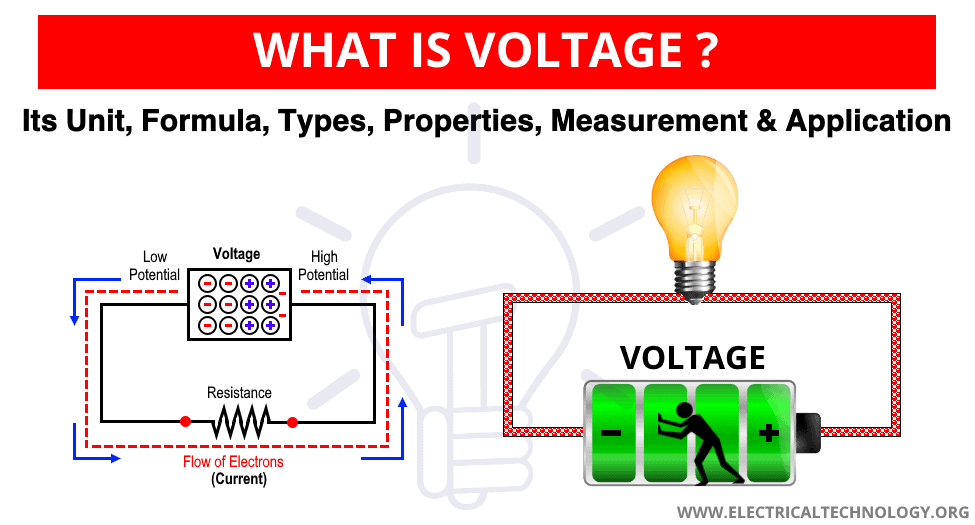 WHAT IS VOLTAGE ?

Its Unit, Formula, Types, Properties, Measurement & Application

Low Potential

Voltage

High Potential

Resistance

Flow of Electrons (Current)

VOLTAGE

−

+

WWW.ELECTRICALTECHNOLOGY.ORG